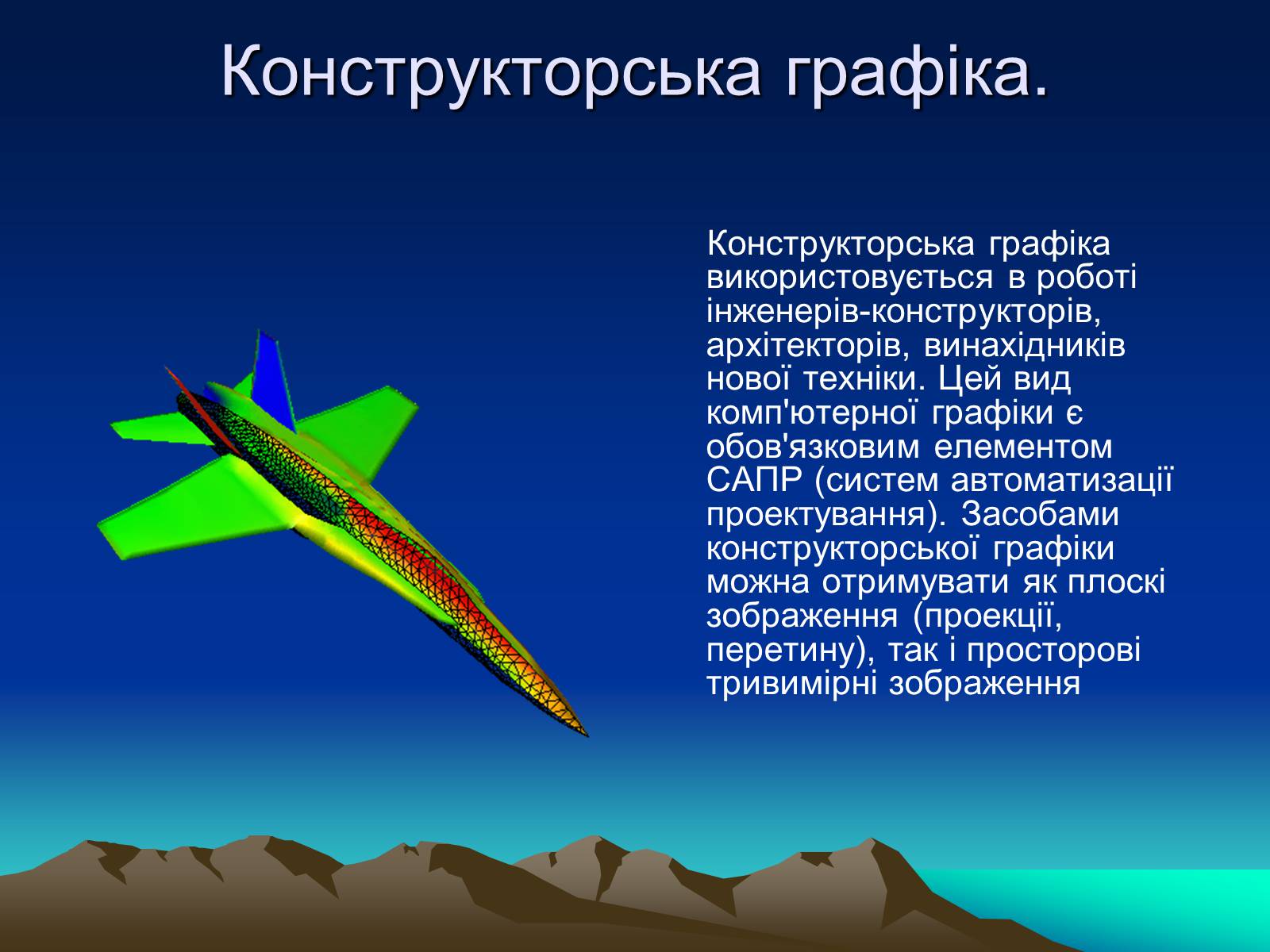 Конструкторська графіка.

Конструкторська графіка використовується в роботі інженерів-конструкторів, архітекторів, винахідників нової техніки. Цей вид комп'ютерної графіки є обов'язковим елементом САПР (систем автоматизації проектування). Засобами конструкторської графіки можна отримувати як плоскі зображення (проекції, перетину), так і просторові тривимірні зображення